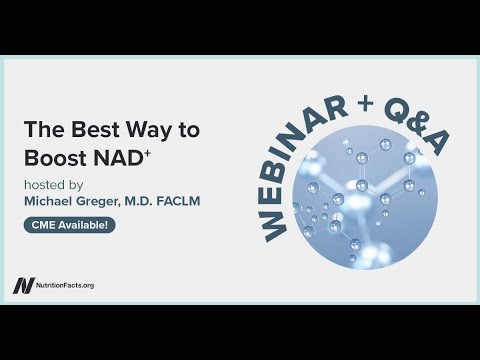 The Best Way to Boost NAD$^+$

hosted by

Michael Greger, M.D. FACLM

CME Available!

WEBINAR + Q&A

NutritionFacts.org